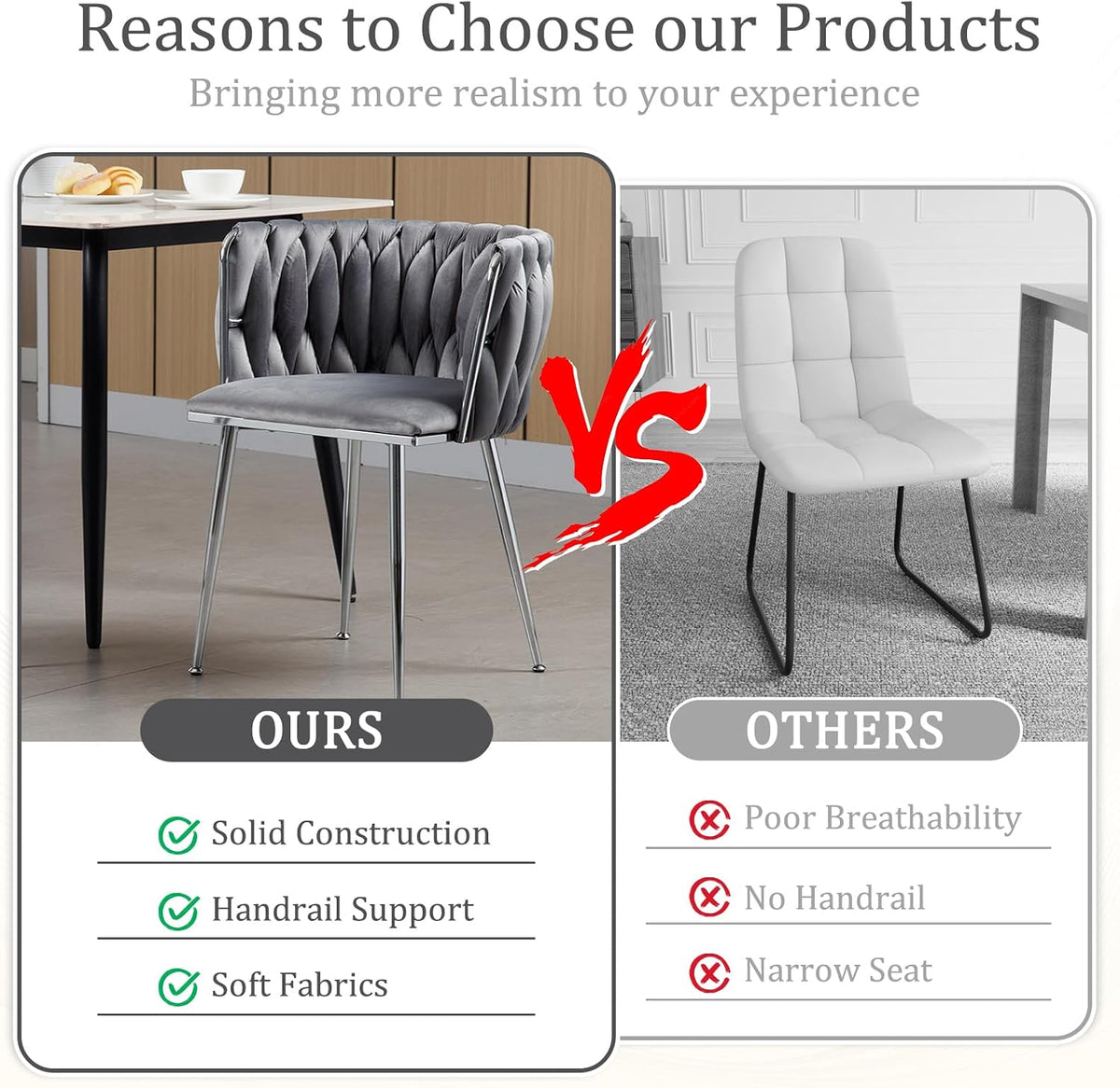 Reasons to Choose our Products
Bringing more realism to your experience

VS

OURS

Solid Construction

Handrail Support

Soft Fabrics

OTHERS

Poor Breathability

No Handrail

Narrow Seat